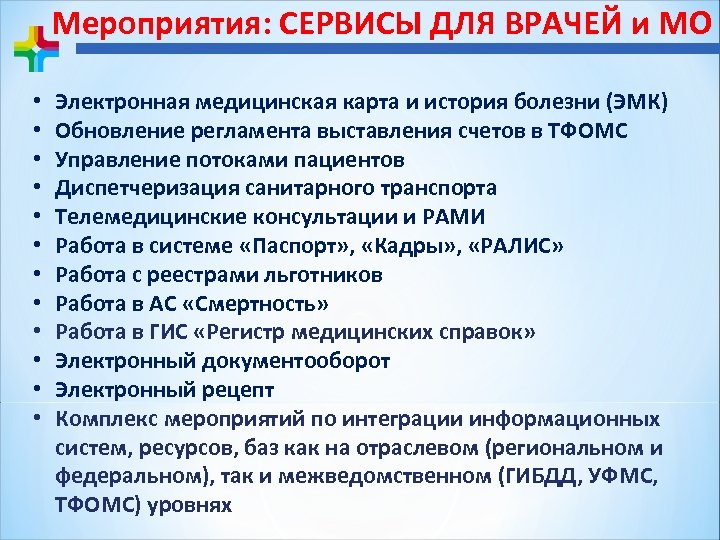 Мероприятия: СЕРВИСЫ ДЛЯ ВРАЧЕЙ и МО

• Электронная медицинская карта и история болезни (ЭМК)
• Обновление регламента выставления счетов в ТФОМС
• Управление потоками пациентов
• Диспетчеризация санитарного транспорта
• Телемедицинские консультации и РАМИ
• Работа в системе «Паспорт», «Кадры», «РАЛИС»
• Работа с реестрами льготников
• Работа в АС «Смертность»
• Работа в ГИС «Регистр медицинских справок»
• Электронный документооборот
• Электронный рецепт
• Комплекс мероприятий по интеграции информационных систем, ресурсов, баз как на отраслевом (региональном и федеральном), так и межведомственном (ГИБДД, УФМС, ТФОМС) уровнях